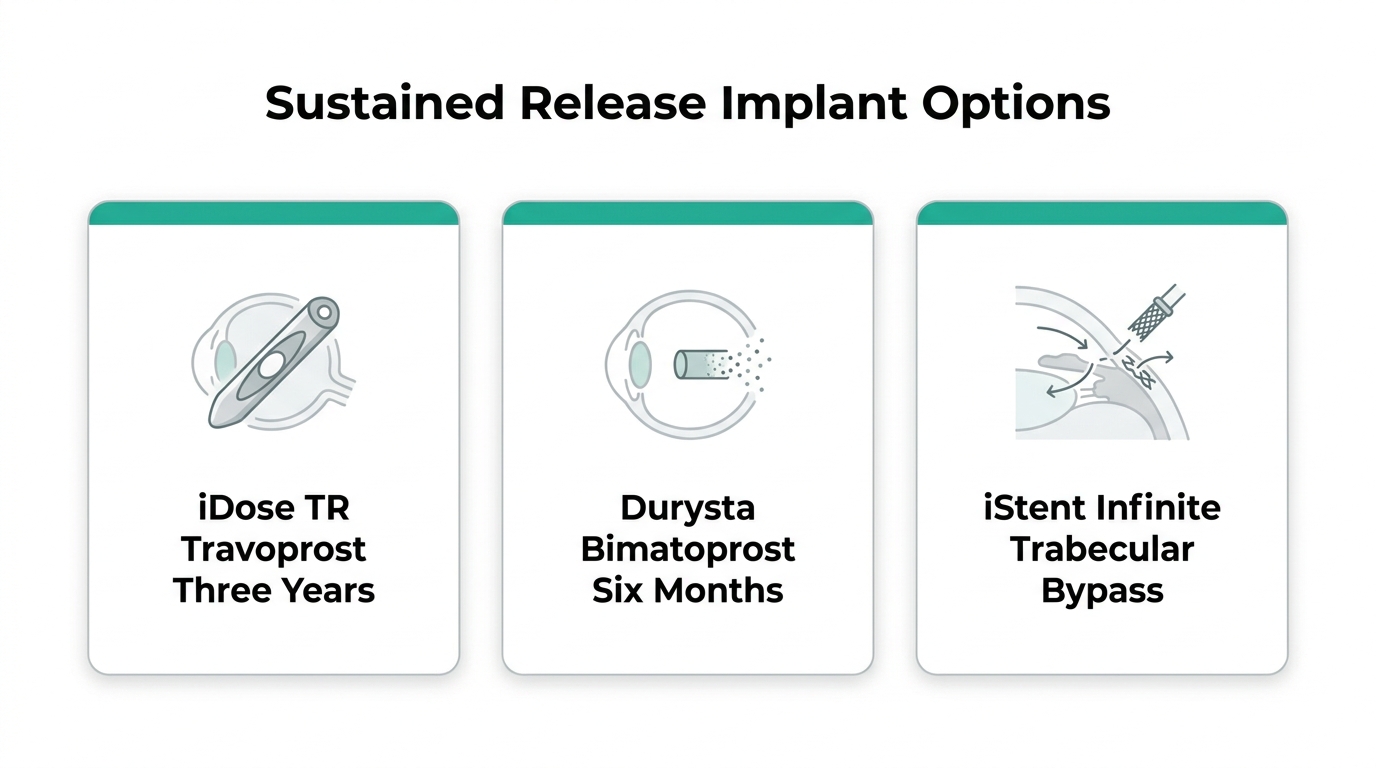 Sustained Release Implant Options

iDose TR
Travoprost
Three Years

Durysta
Bimatoprost
Six Months

iStent Infinite
Trabecular
Bypass